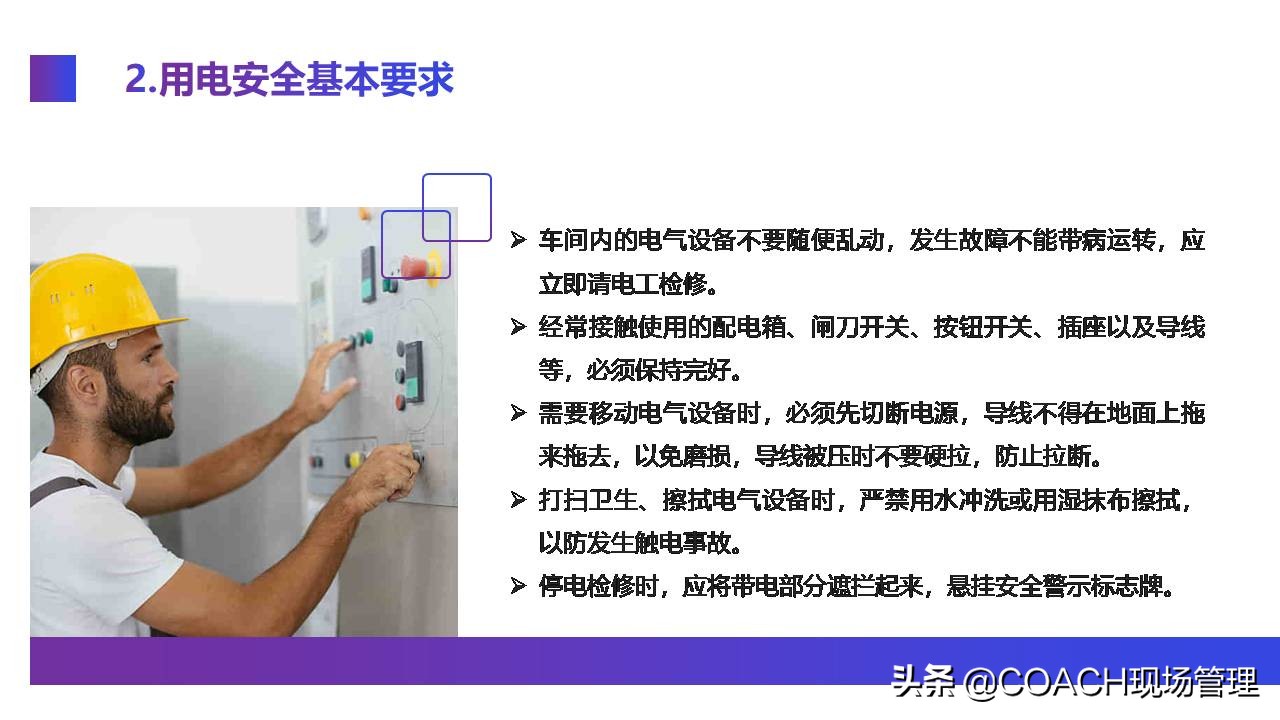 2.用电安全基本要求

➢ 车间内的电气设备不要随便乱动，发生故障不能带病运转，应立即请电工检修。

➢ 经常接触使用的配电箱、闸刀开关、按钮开关、插座以及导线等，必须保持完好。

➢ 需要移动电气设备时，必须先切断电源，导线不得在地面上拖来拖去，以免磨损，导线被压时不要硬拉，防止拉断。

➢ 打扫卫生、擦拭电气设备时，严禁用水冲洗或用湿抹布擦拭，以防发生触电事故。

➢ 停电检修时，应将带电部分遮拦起来，悬挂安全警示标志牌。

头条 @COACH现场管理